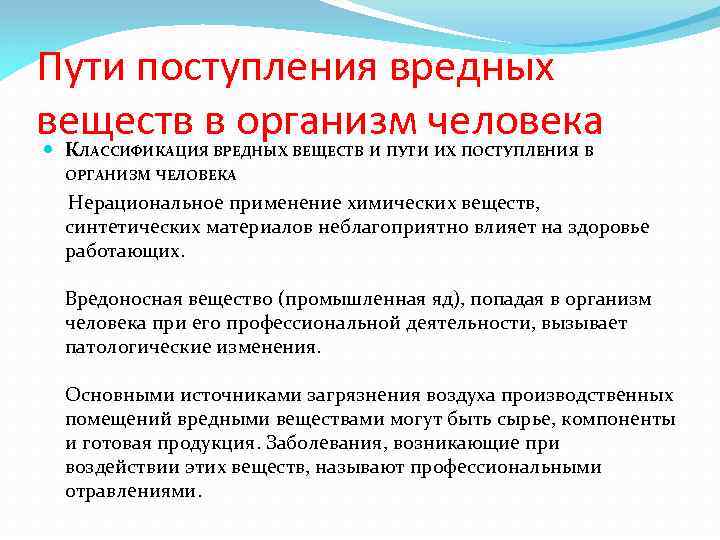 Пути поступления вредных веществ в организм человека

Классификация вредных веществ и пути их поступления в организм человека

Нерациональное применение химических веществ, синтетических материалов неблагоприятно влияет на здоровье работающих.

Вредоносная вещество (промышленная яд), попадая в организм человека при его профессиональной деятельности, вызывает патологические изменения.

Основными источниками загрязнения воздуха производственных помещений вредными веществами могут быть сырье, компоненты и готовая продукция. Заболевания, возникающие при воздействии этих веществ, называют профессиональными отравлениями.